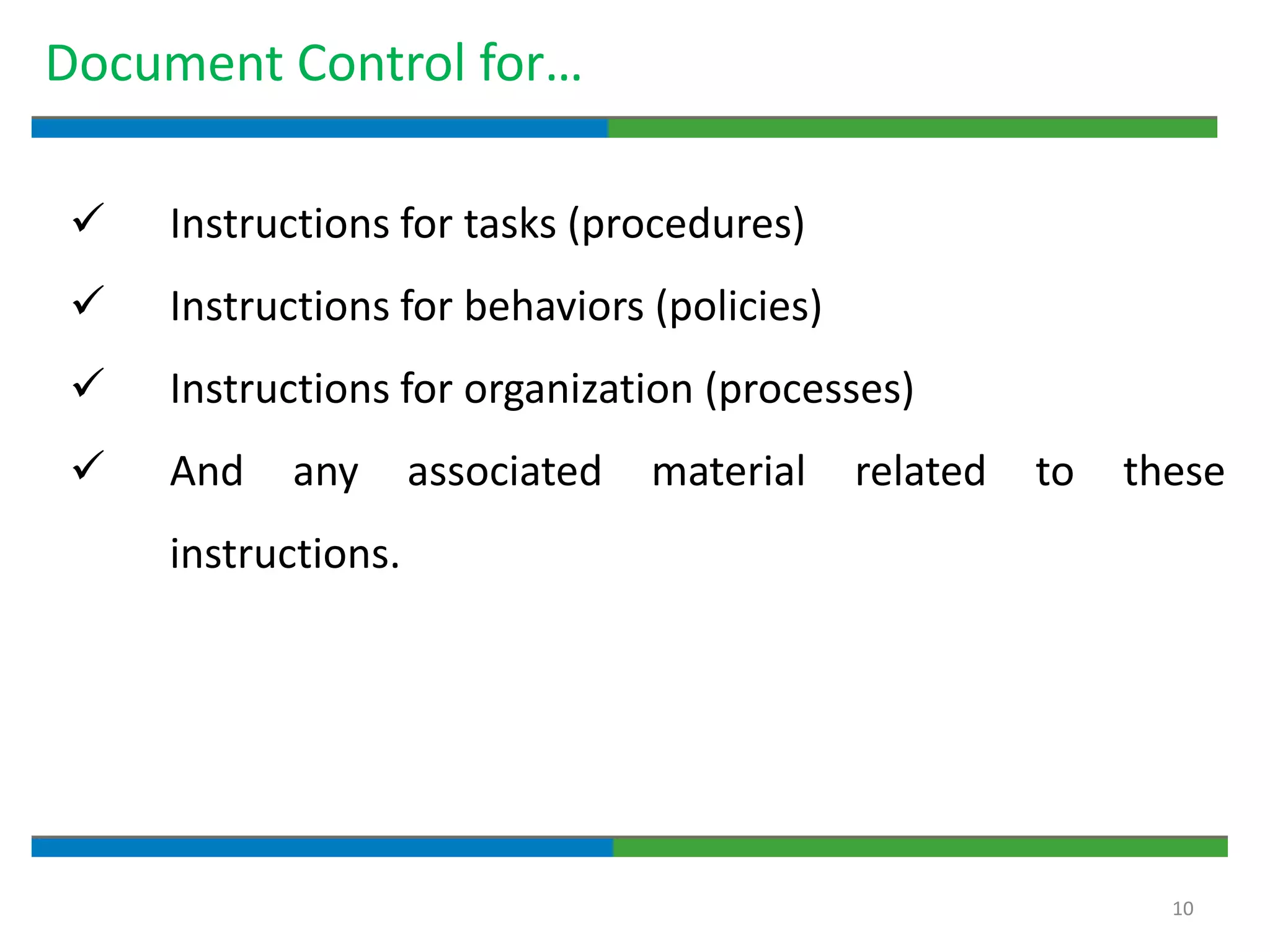 Document Control for…

✓ Instructions for tasks (procedures)

✓ Instructions for behaviors (policies)

✓ Instructions for organization (processes)

✓ And any associated material related to these instructions.

10